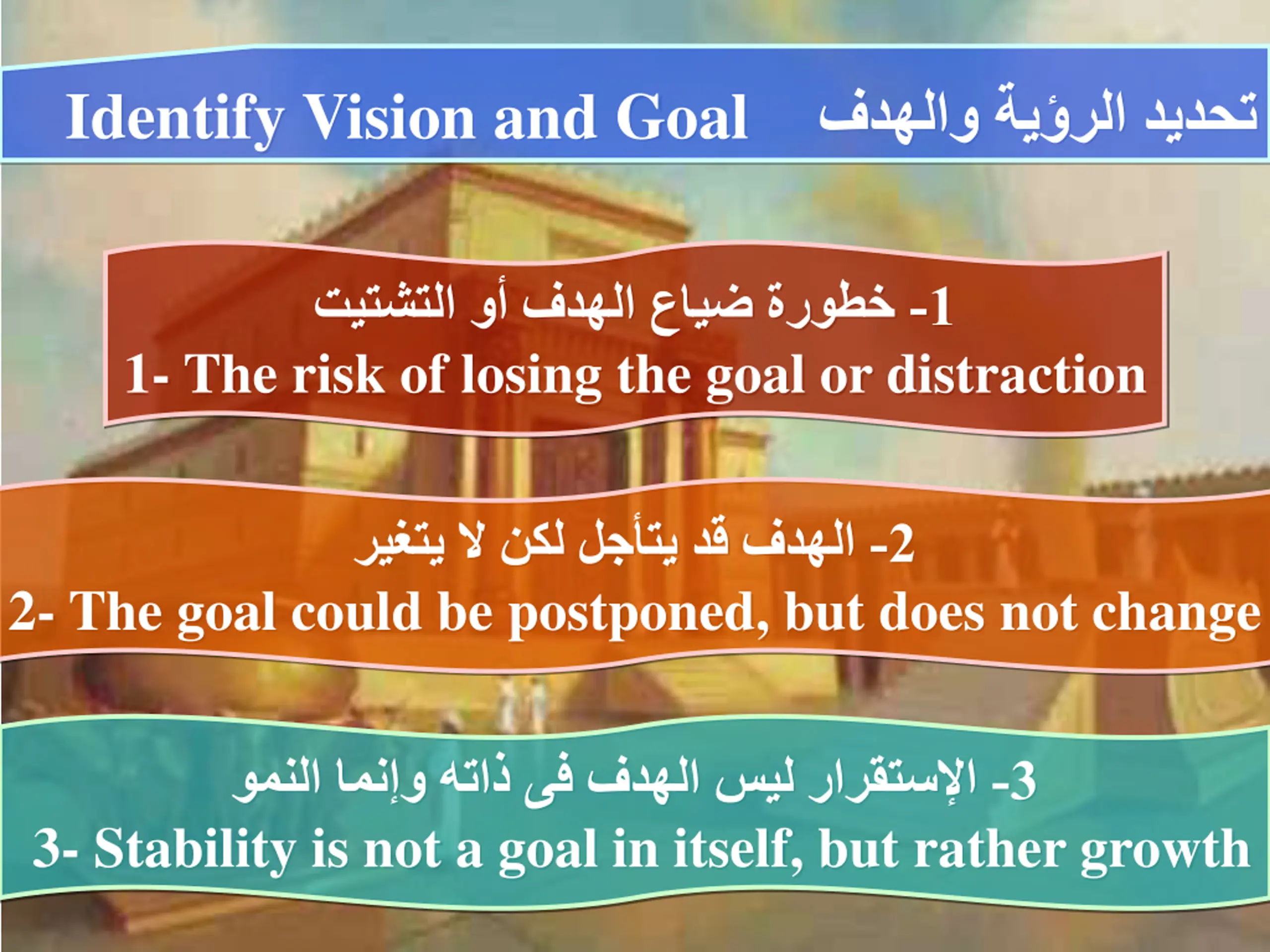 Identify Vision and Goal تحديد الرؤية والهدف

1- خطورة ضياع الهدف أو التشتيت
1- The risk of losing the goal or distraction

2- الهدف قد يتأجل لكن لا يتغير
2- The goal could be postponed, but does not change

3- الإستقرار ليس الهدف فى ذاته وإنما النمو
3- Stability is not a goal in itself, but rather growth